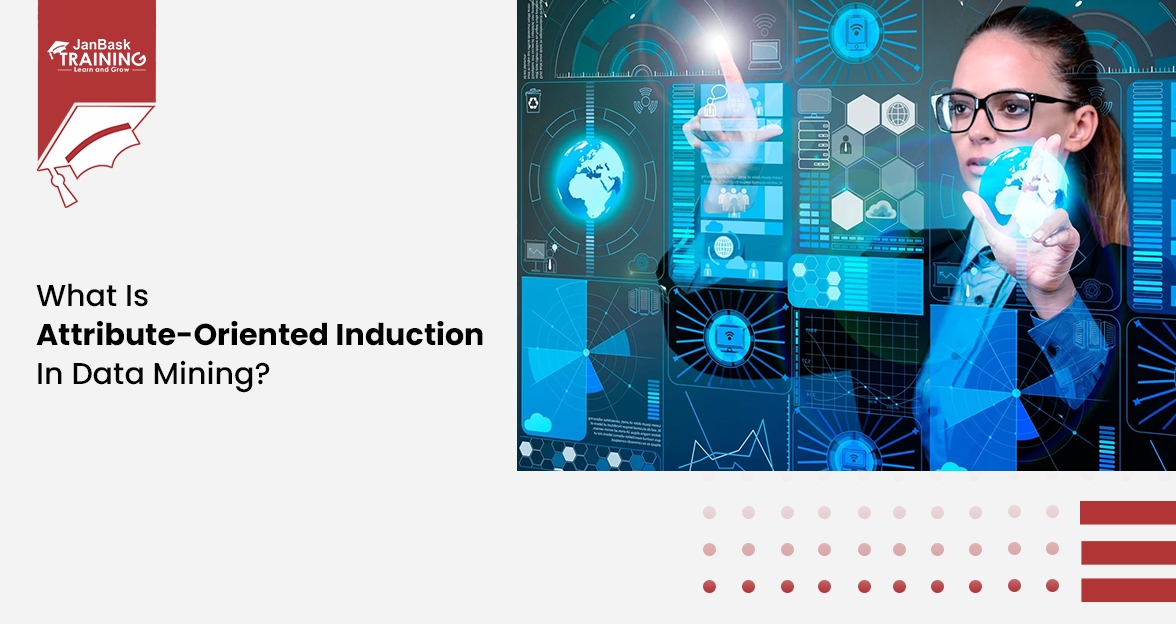 JanBask
TRAINING
Learn and Grow

What Is
Attribute-Oriented Induction
In Data Mining?